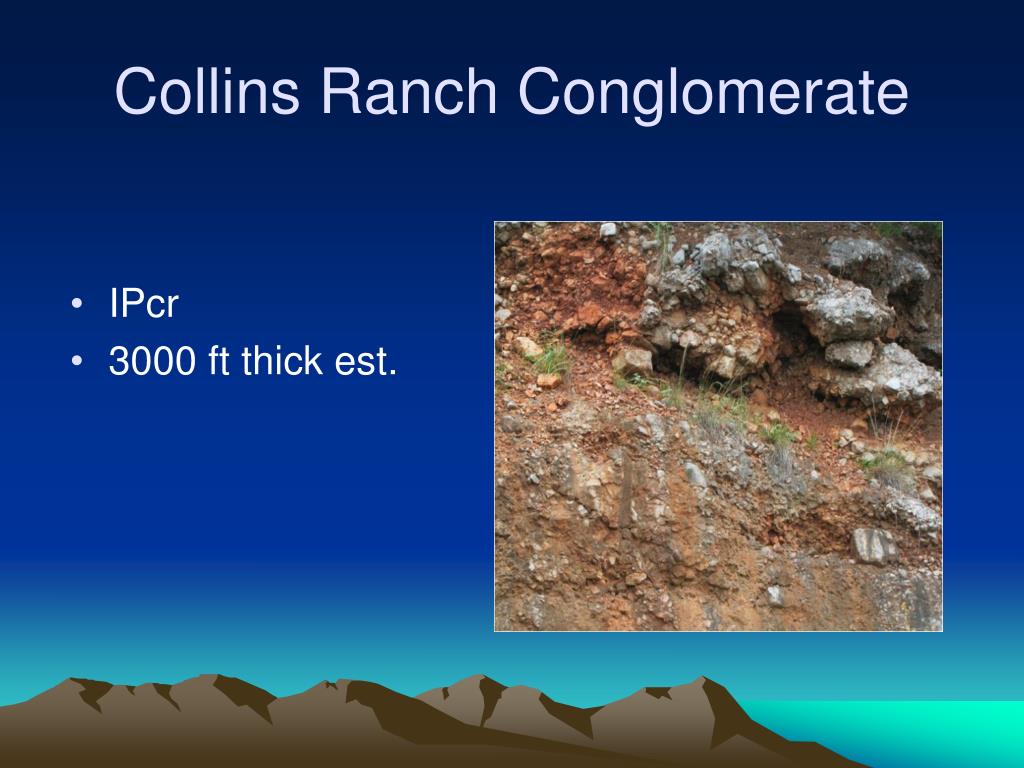 Collins Ranch Conglomerate

• IPcr
• 3000 ft thick est.